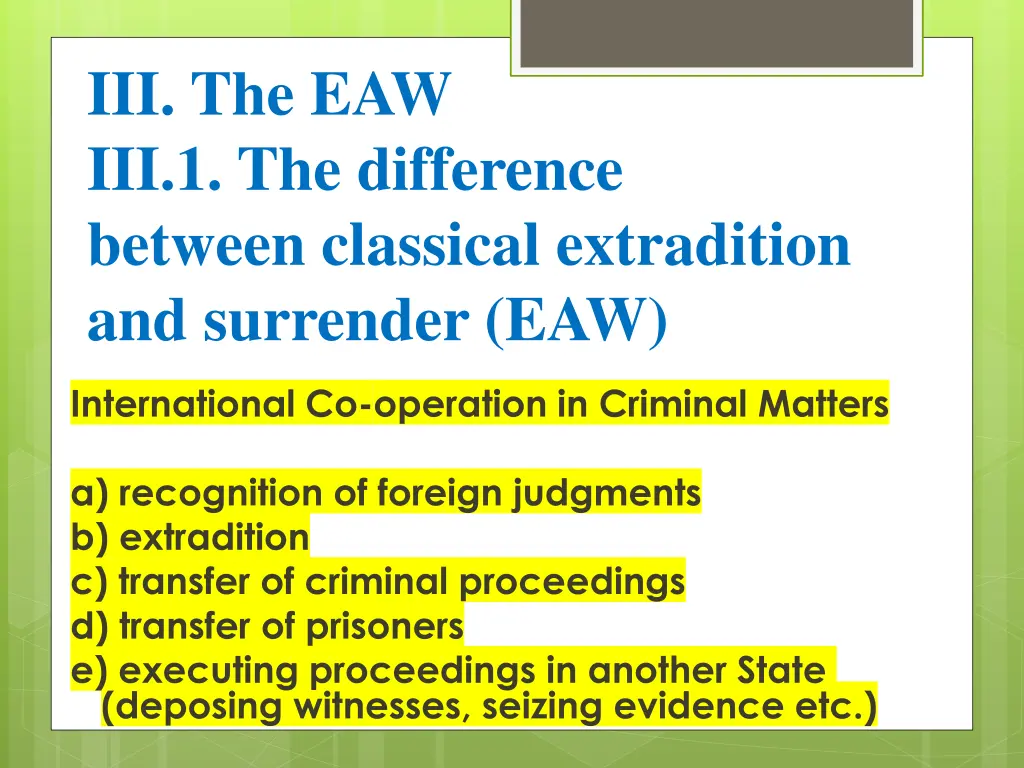 III. The EAW
III.1. The difference between classical extradition and surrender (EAW)

International Co-operation in Criminal Matters

a) recognition of foreign judgments
b) extradition
c) transfer of criminal proceedings
d) transfer of prisoners
e) executing proceedings in another State (deposing witnesses, seizing evidence etc.)